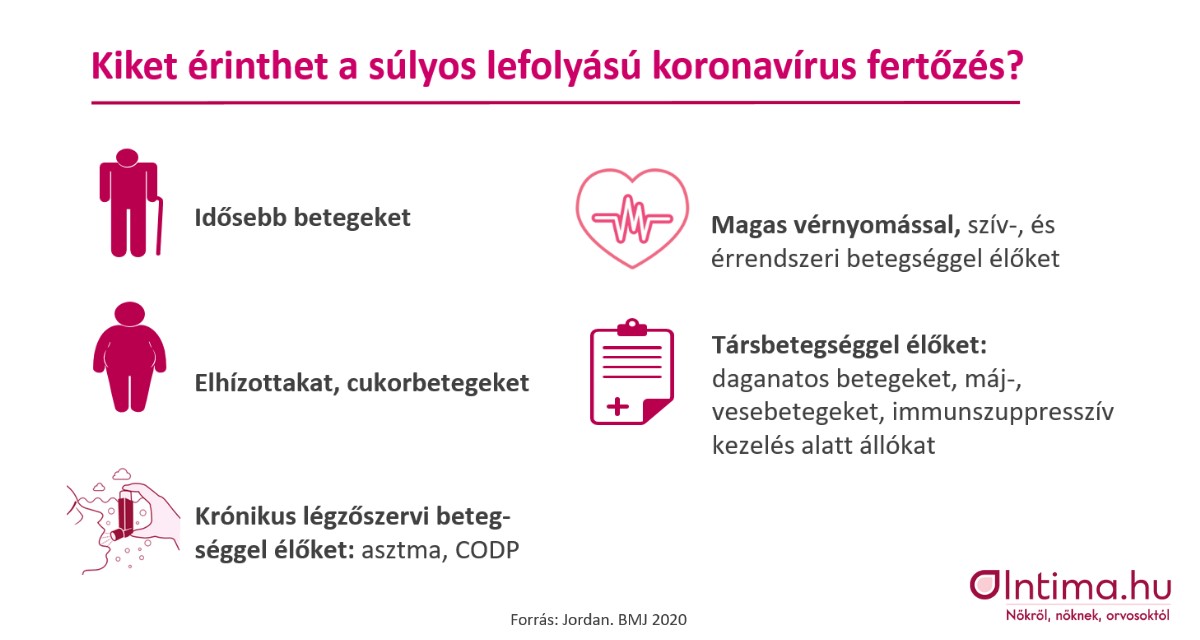 Kiket érinthet a súlyos lefolyású koronavírus fertőzés?

Idősebb betegeket

Elhízottakat, cukorbetegeket

Krónikus légzőszervi betegséggel élőket: asztma, CODP

Magas vérnyomással, szív-, és érrendszeri betegséggel élőket

Társbetegséggel élőket: daganatos betegeket, máj-, vesebetegeket, immunszuppresszív kezelés alatt állókat

Forrás: Jordan. BMJ 2020

Intima.hu
Nőkről, nőknek, orvosoktól